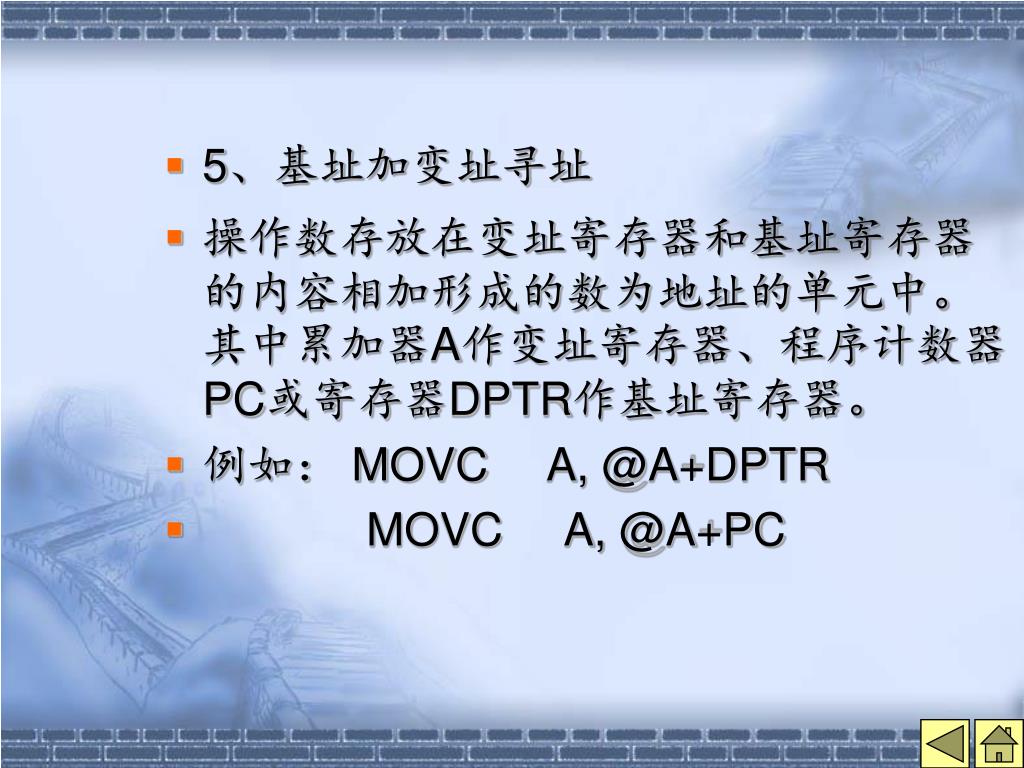 5、基址加变址寻址

操作数存放在变址寄存器和基址寄存器的内容相加形成的数为地址的单元中。其中累加器A作变址寄存器、程序计数器PC或寄存器DPTR作基址寄存器。

例如： MOVC A, @A+DPTR

MOVC A, @A+PC